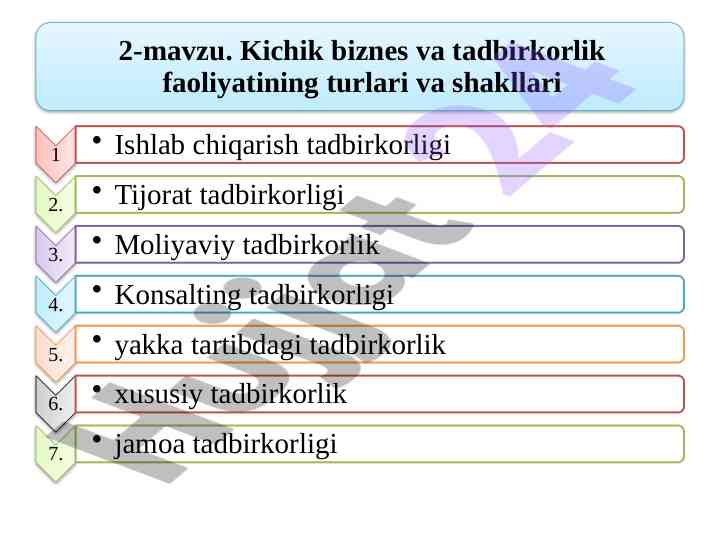 2-mavzu. Kichik biznes va tadbirkorlik faoliyatining turlari va shakllari

1 • Ishlab chiqarish tadbirkorligi

2. • Tijorat tadbirkorligi

3. • Moliyaviy tadbirkorlik

4. • Konsalting tadbirkorligi

5. • yakka tartibdagi tadbirkorlik

6. • xususiy tadbirkorlik

7. • jamoa tadbirkorligi

Hujjat 24